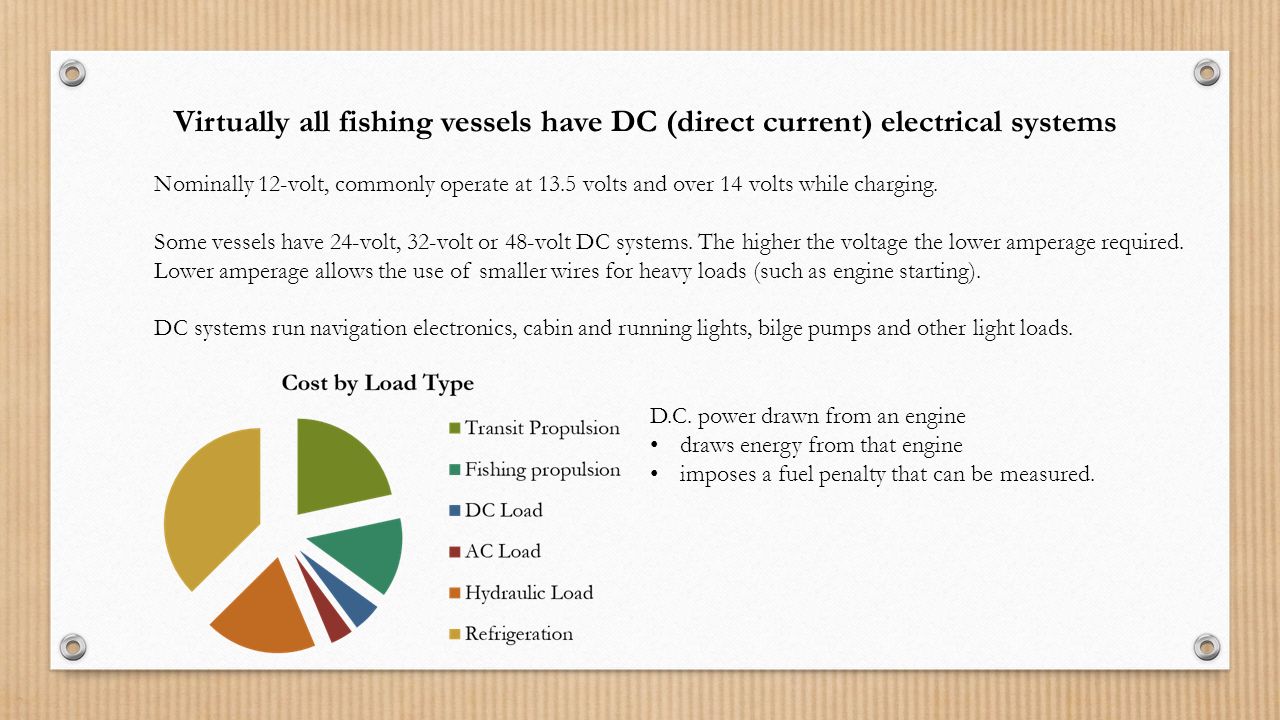 Virtually all fishing vessels have DC (direct current) electrical systems

Nominally 12-volt, commonly operate at 13.5 volts and over 14 volts while charging.

Some vessels have 24-volt, 32-volt or 48-volt DC systems. The higher the voltage the lower amperage required. Lower amperage allows the use of smaller wires for heavy loads (such as engine starting).

DC systems run navigation electronics, cabin and running lights, bilge pumps and other light loads.

Cost by Load Type

Transit Propulsion
Fishing propulsion
DC Load
AC Load
Hydraulic Load
Refrigeration

D.C. power drawn from an engine
• draws energy from that engine
• imposes a fuel penalty that can be measured.